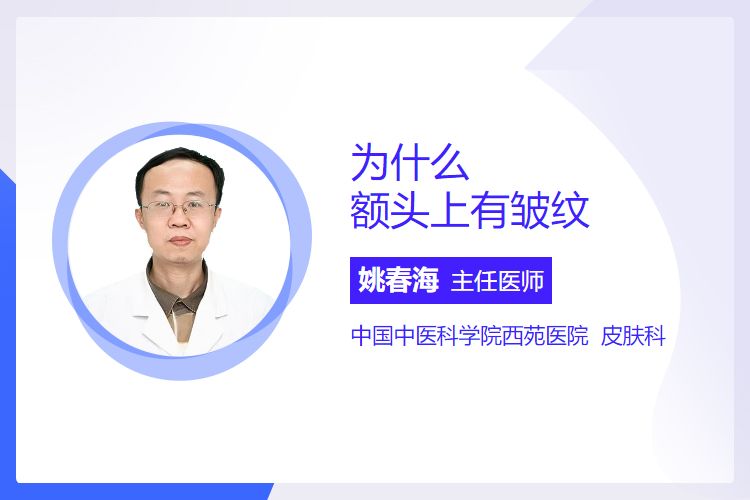 为什么
额头上有皱纹

姚春海 主任医师

中国中医科学院西苑医院 皮肤科